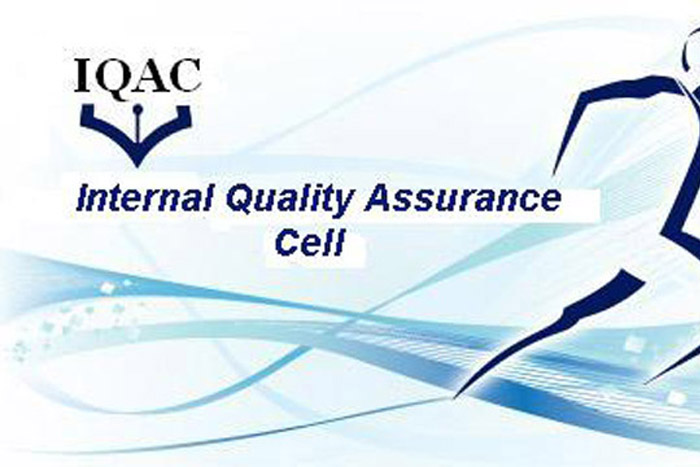 IQAC

Internal Quality Assurance Cell